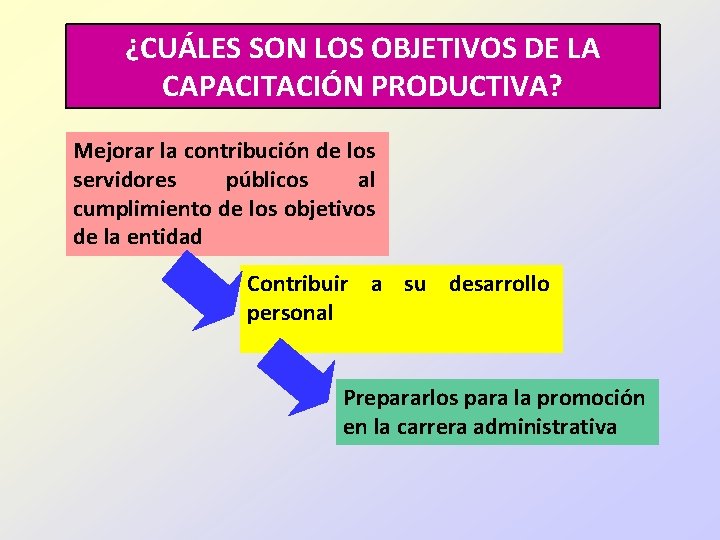 ¿CUÁLES SON LOS OBJETIVOS DE LA CAPACITACIÓN PRODUCTIVA?

Mejorar la contribución de los servidores públicos al cumplimiento de los objetivos de la entidad

Contribuir a su desarrollo personal

Prepararlos para la promoción en la carrera administrativa